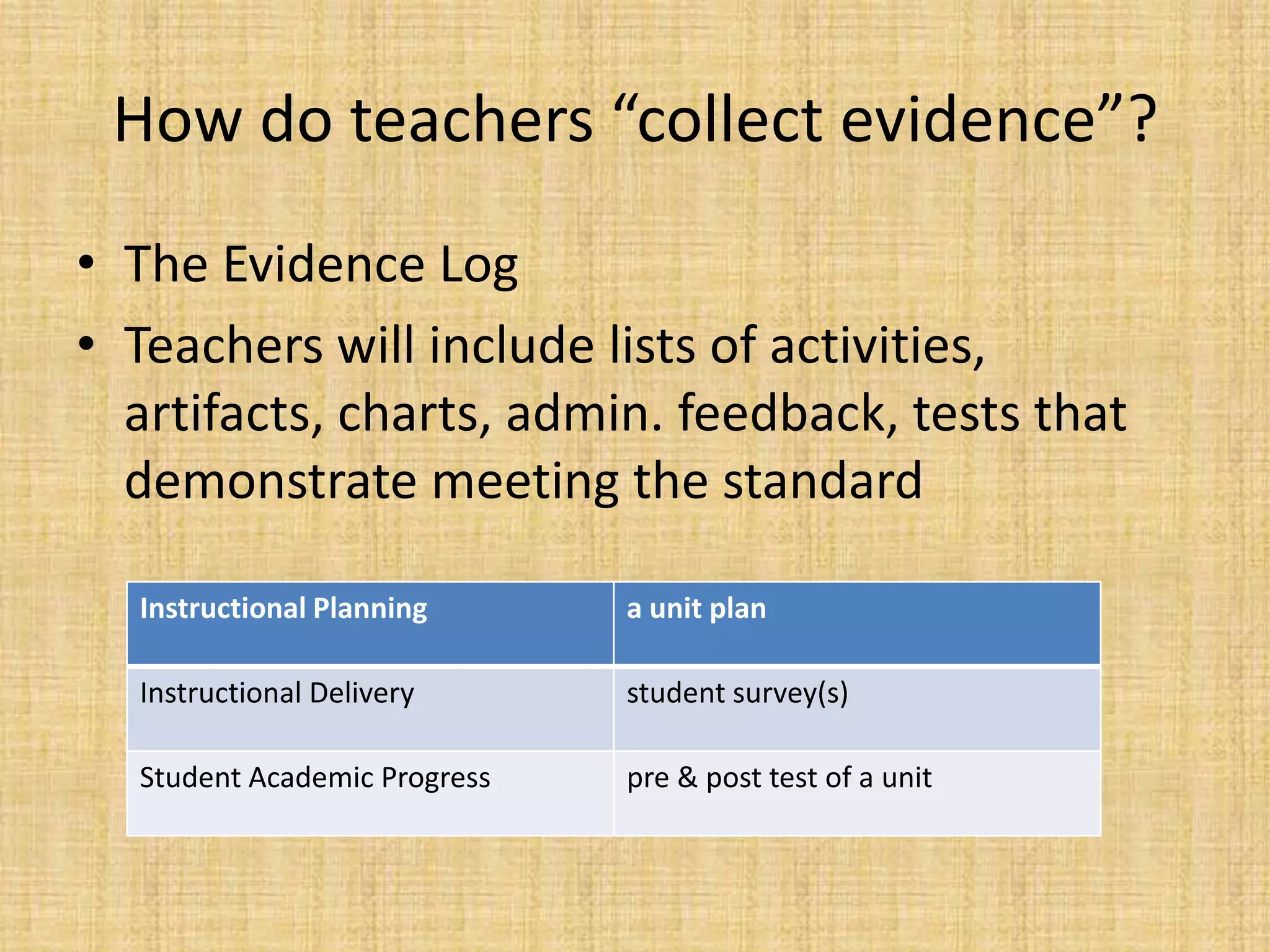 How do teachers “collect evidence”?

• The Evidence Log
• Teachers will include lists of activities, artifacts, charts, admin. feedback, tests that demonstrate meeting the standard

| Instructional Planning | a unit plan |
|---|---|
| Instructional Delivery | student survey(s) |
| Student Academic Progress | pre & post test of a unit |